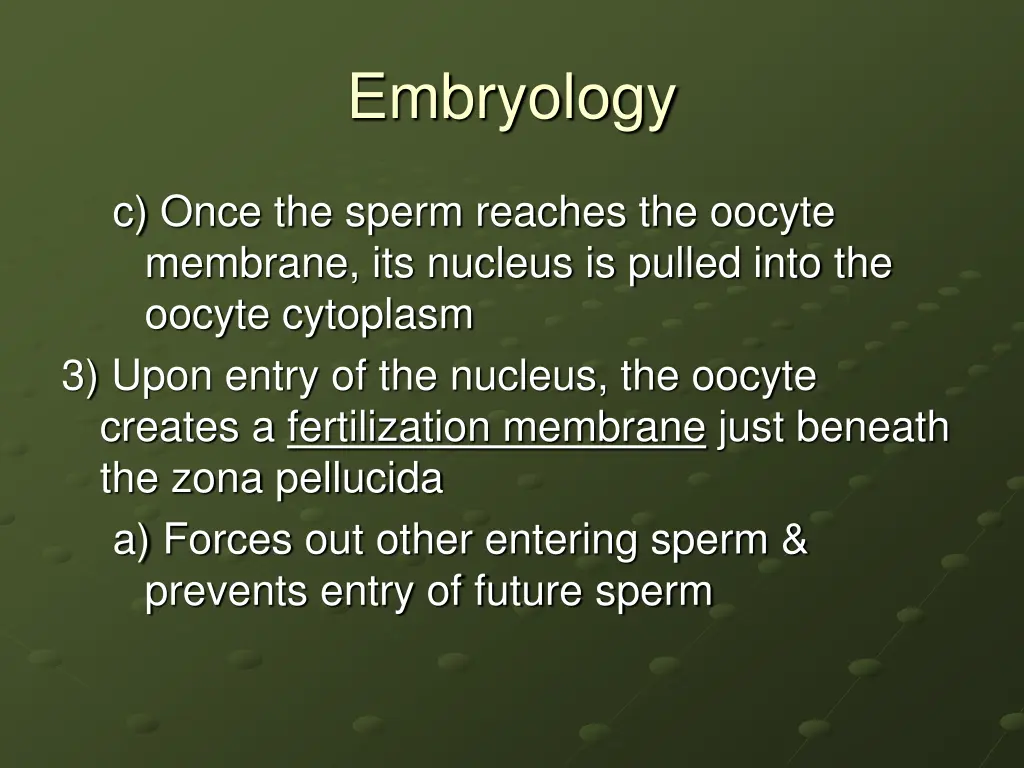 Embryology

c) Once the sperm reaches the oocyte membrane, its nucleus is pulled into the oocyte cytoplasm

3) Upon entry of the nucleus, the oocyte creates a fertilization membrane just beneath the zona pellucida

a) Forces out other entering sperm & prevents entry of future sperm